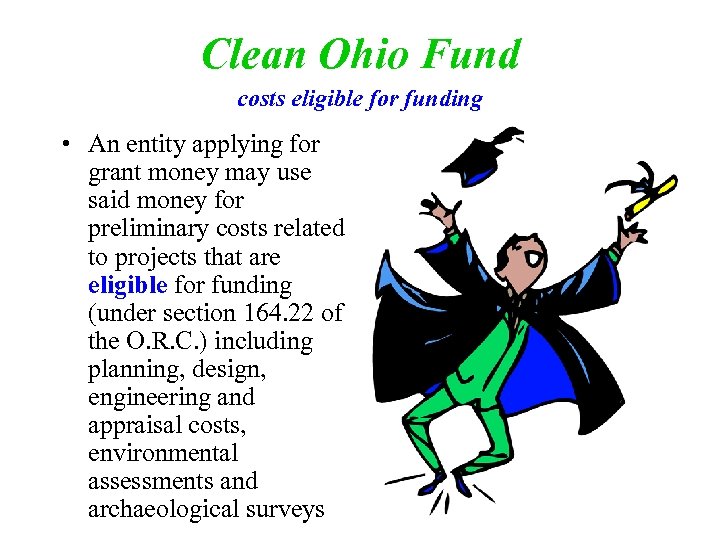 Clean Ohio Fund

costs eligible for funding

• An entity applying for grant money may use said money for preliminary costs related to projects that are eligible for funding (under section 164.22 of the O.R.C.) including planning, design, engineering and appraisal costs, environmental assessments and archaeological surveys